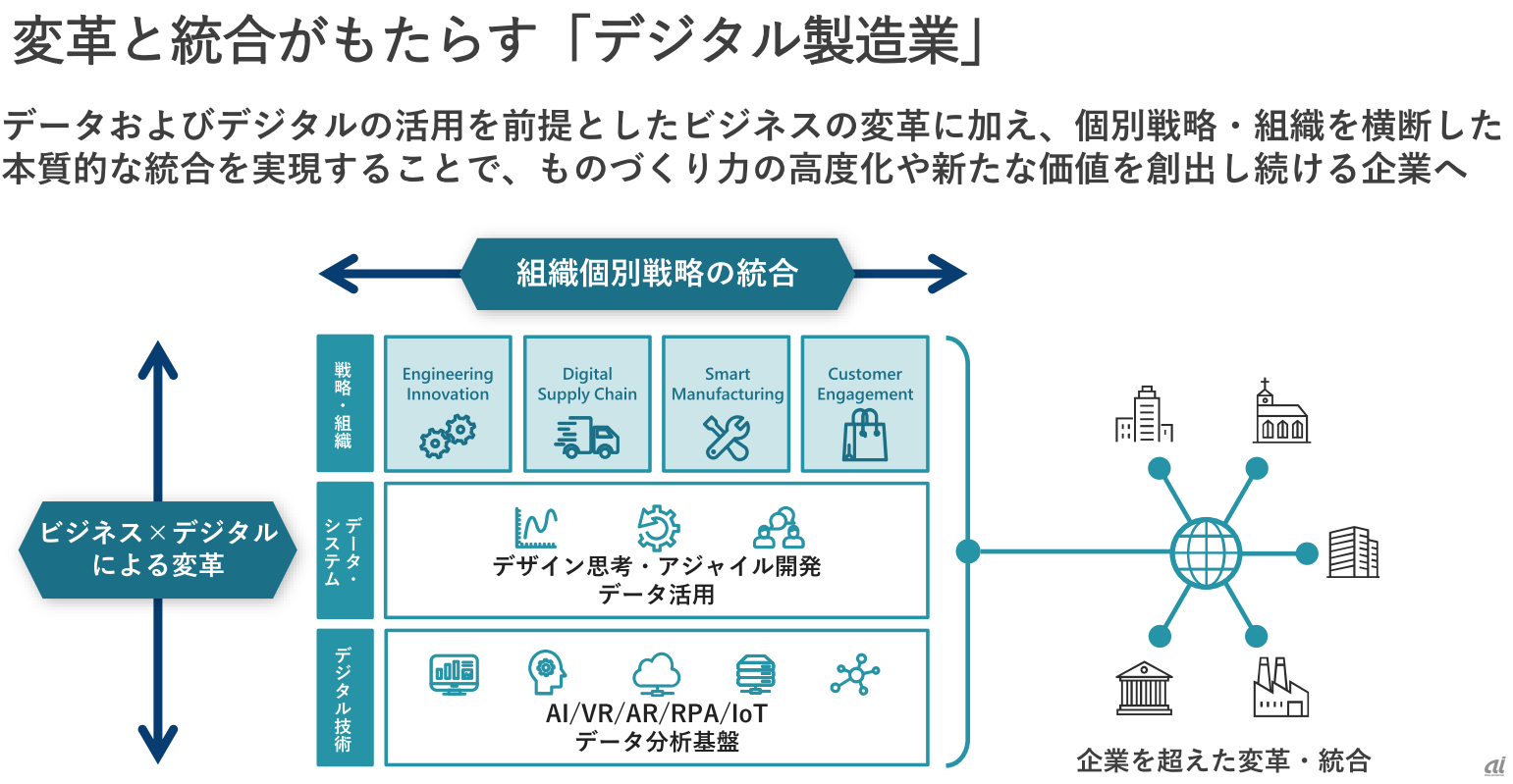 変革と統合がもたらす「デジタル製造業」

データおよびデジタルの活用を前提としたビジネスの変革に加え、個別戦略・組織を横断した本質的な統合を実現することで、ものづくり力の高度化や新たな価値を創出し続ける企業へ

組織個別戦略の統合

ビジネス×デジタルによる変革

戦略・組織

Engineering Innovation

Digital Supply Chain

Smart Manufacturing

Customer Engagement

データ・システム

デザイン思考・アジャイル開発
データ活用

デジタル技術

AI/VR/AR/RPA/IoT
データ分析基盤

企業を超えた変革・統合

ai